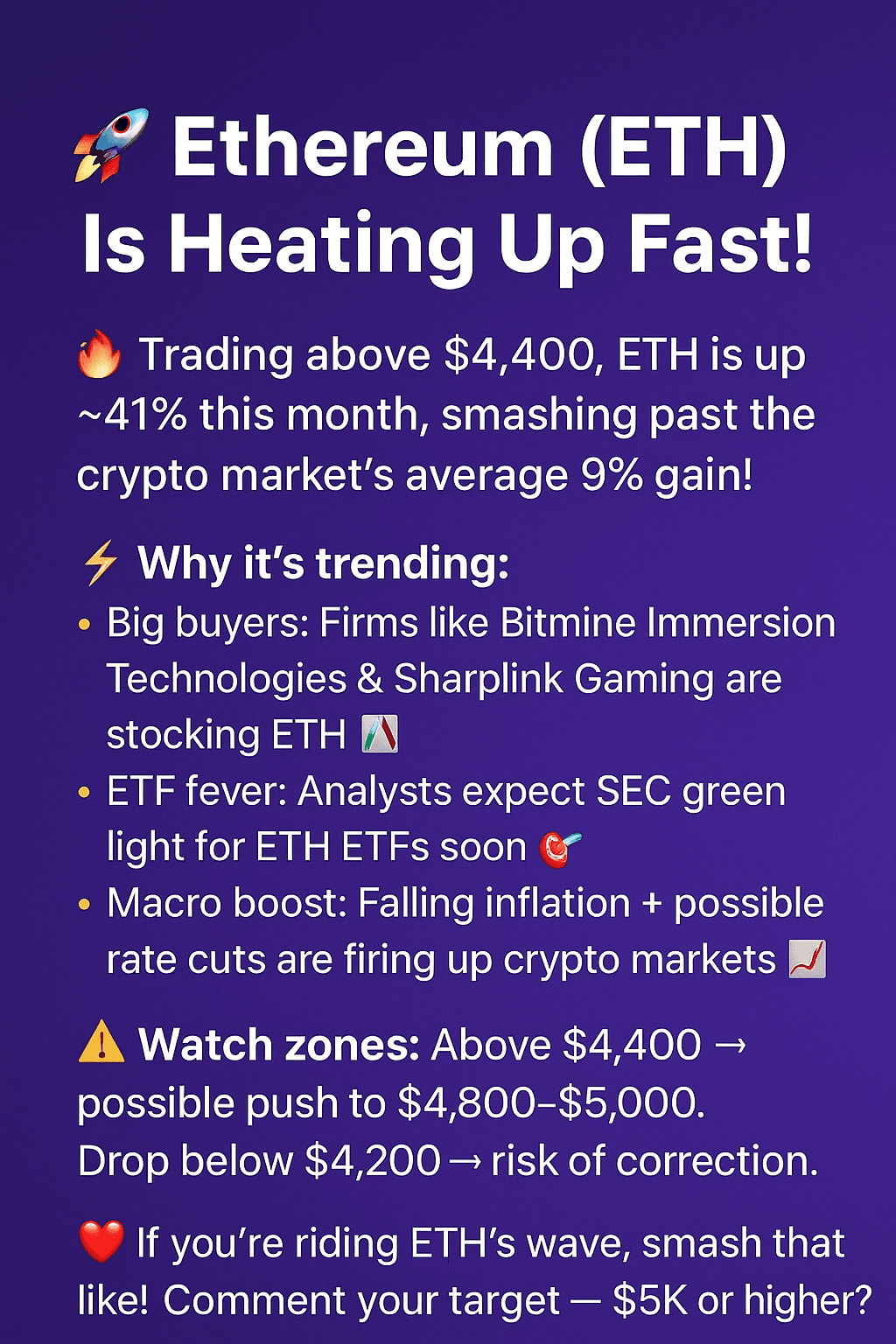 🚀 Ethereum (ETH) Is Heating Up Fast!

🔥 Trading above \$4,400, ETH is up ~41% this month, smashing past the crypto market's average 9% gain!

⚡ Why it's trending:
• Big buyers: Firms like Bitmine Immersion Technologies & Sharplink Gaming are stocking ETH
• ETF fever: Analysts expect SEC green light for ETH ETFs soon
• Macro boost: Falling inflation + possible rate cuts are firing up crypto markets 📈

⚠️ Watch zones: Above \$4,400 → possible push to \$4,800–\$5,000. Drop below \$4,200 → risk of correction.

❤️ If you're riding ETH's wave, smash that like! Comment your target — \$5K or higher?